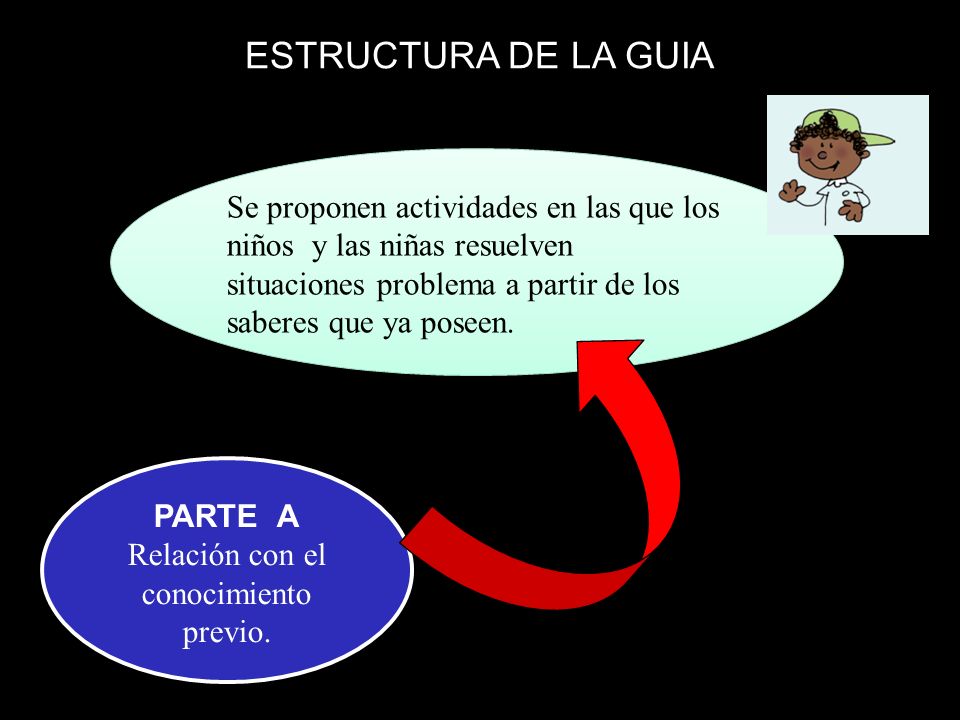 ESTRUCTURA DE LA GUIA

Se proponen actividades en las que los niños y las niñas resuelven situaciones problema a partir de los saberes que ya poseen.

PARTE A
Relación con el conocimiento previo.